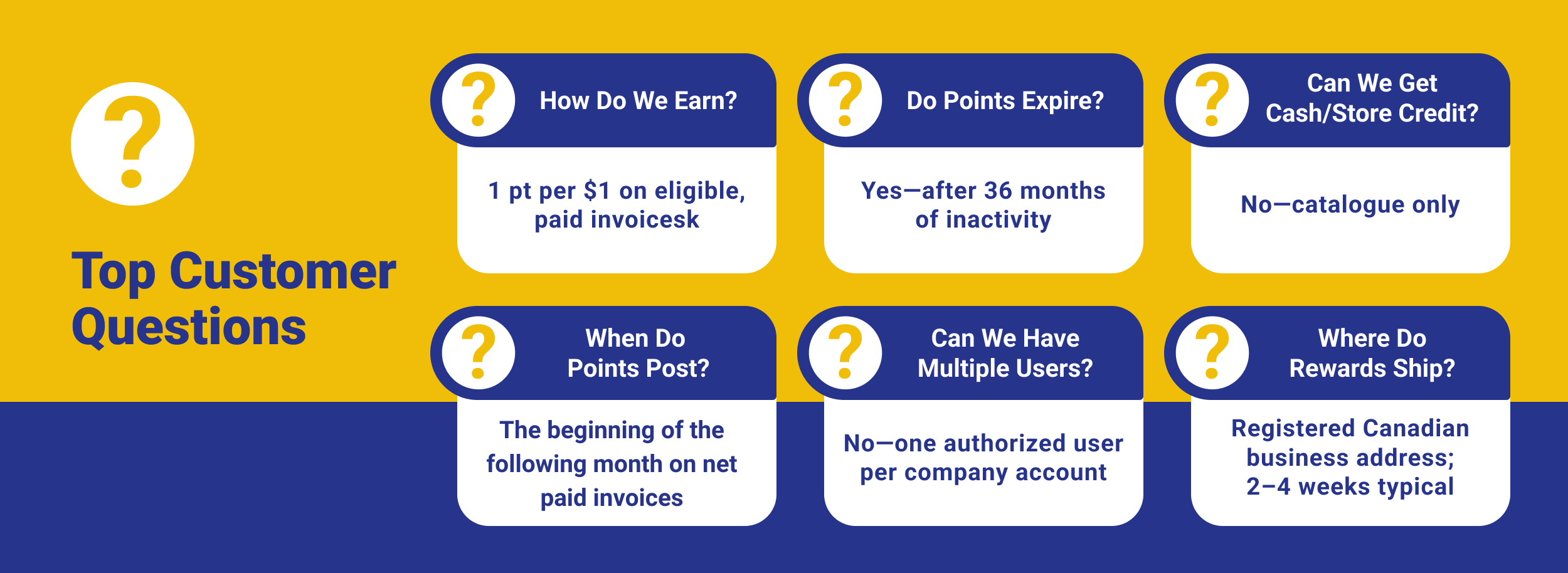 ?

Top Customer Questions

?

How Do We Earn?

1 pt per \$1 on eligible, paid invoicesk

?

Do Points Expire?

Yes—after 36 months of inactivity

?

Can We Get Cash/Store Credit?

No—catalogue only

?

When Do Points Post?

The beginning of the following month on net paid invoices

?

Can We Have Multiple Users?

No—one authorized user per company account

?

Where Do Rewards Ship?

Registered Canadian business address; 2–4 weeks typical